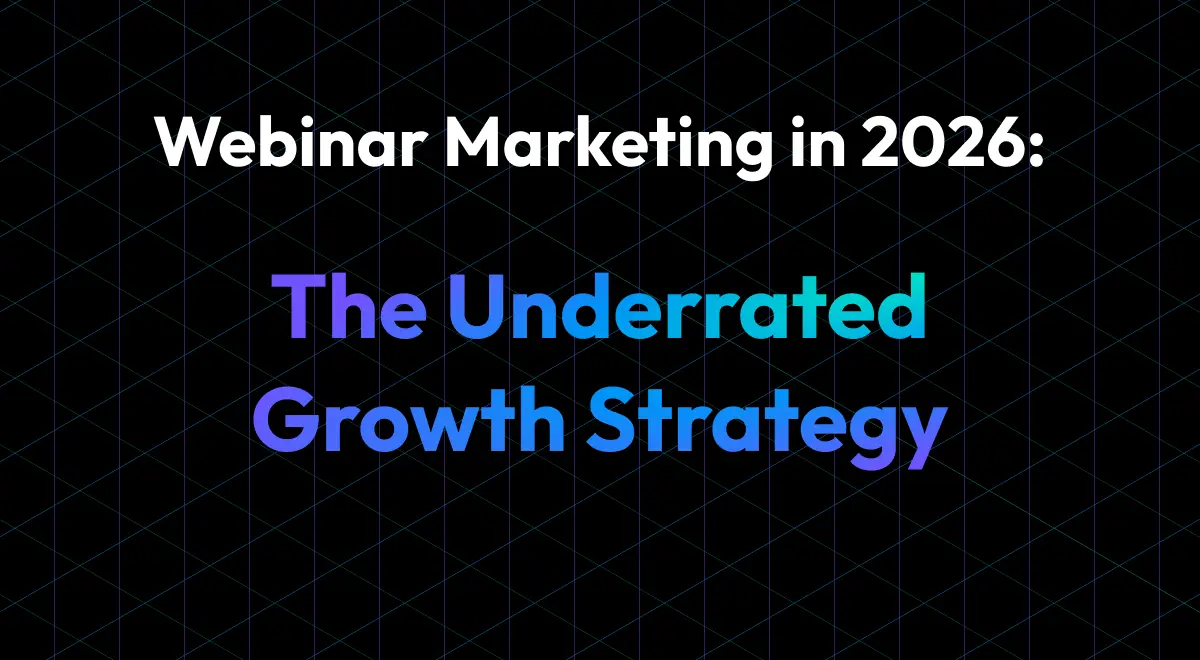 Webinar Marketing in 2026:

The Underrated Growth Strategy